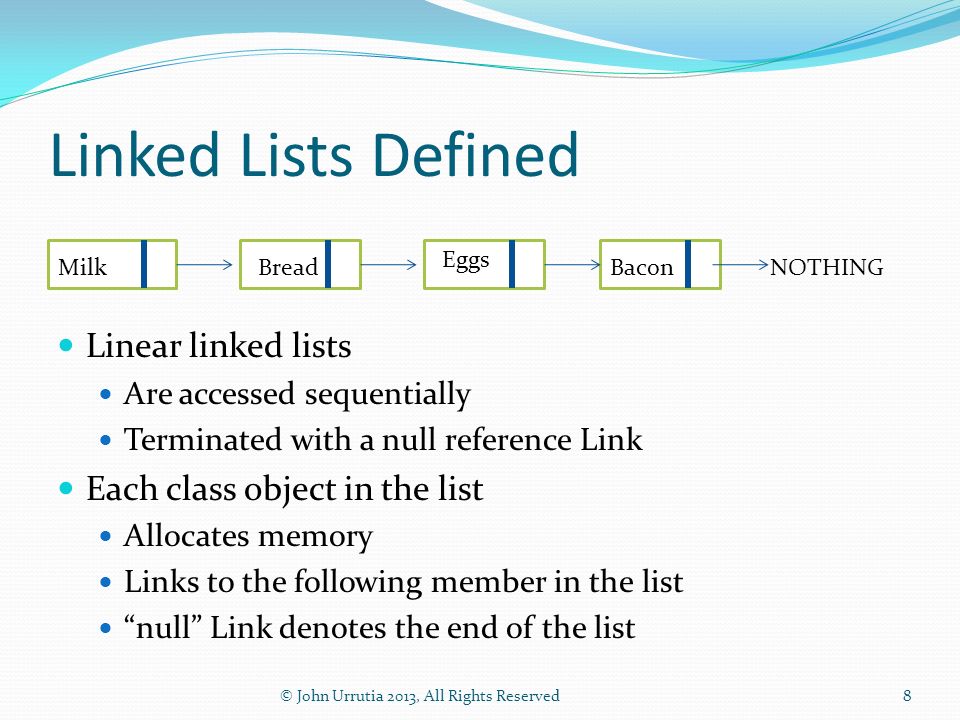 Linked Lists Defined

Milk

Bread

Eggs

Bacon

NOTHING

Linear linked lists
Are accessed sequentially
Terminated with a null reference Link
Each class object in the list
Allocates memory
Links to the following member in the list
“null” Link denotes the end of the list

© John Urrutia 2013, All Rights Reserved

8